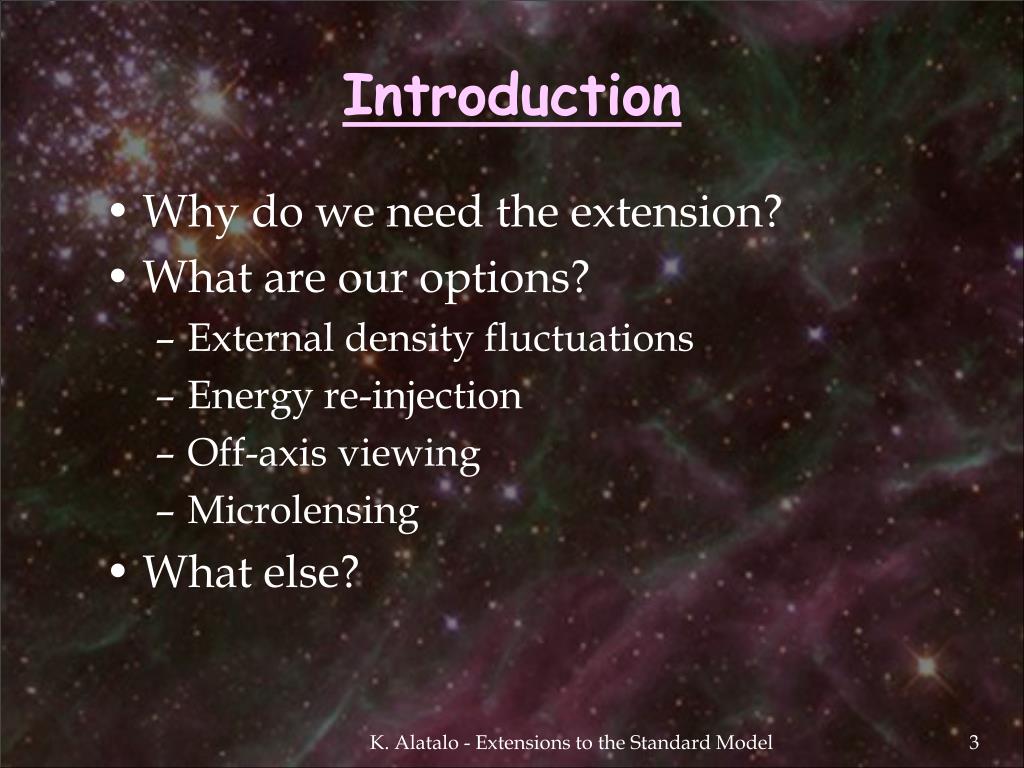 Introduction

• Why do we need the extension?
• What are our options?
– External density fluctuations
– Energy re-injection
– Off-axis viewing
– Microlensing
• What else?

K. Alatalo - Extensions to the Standard Model

3